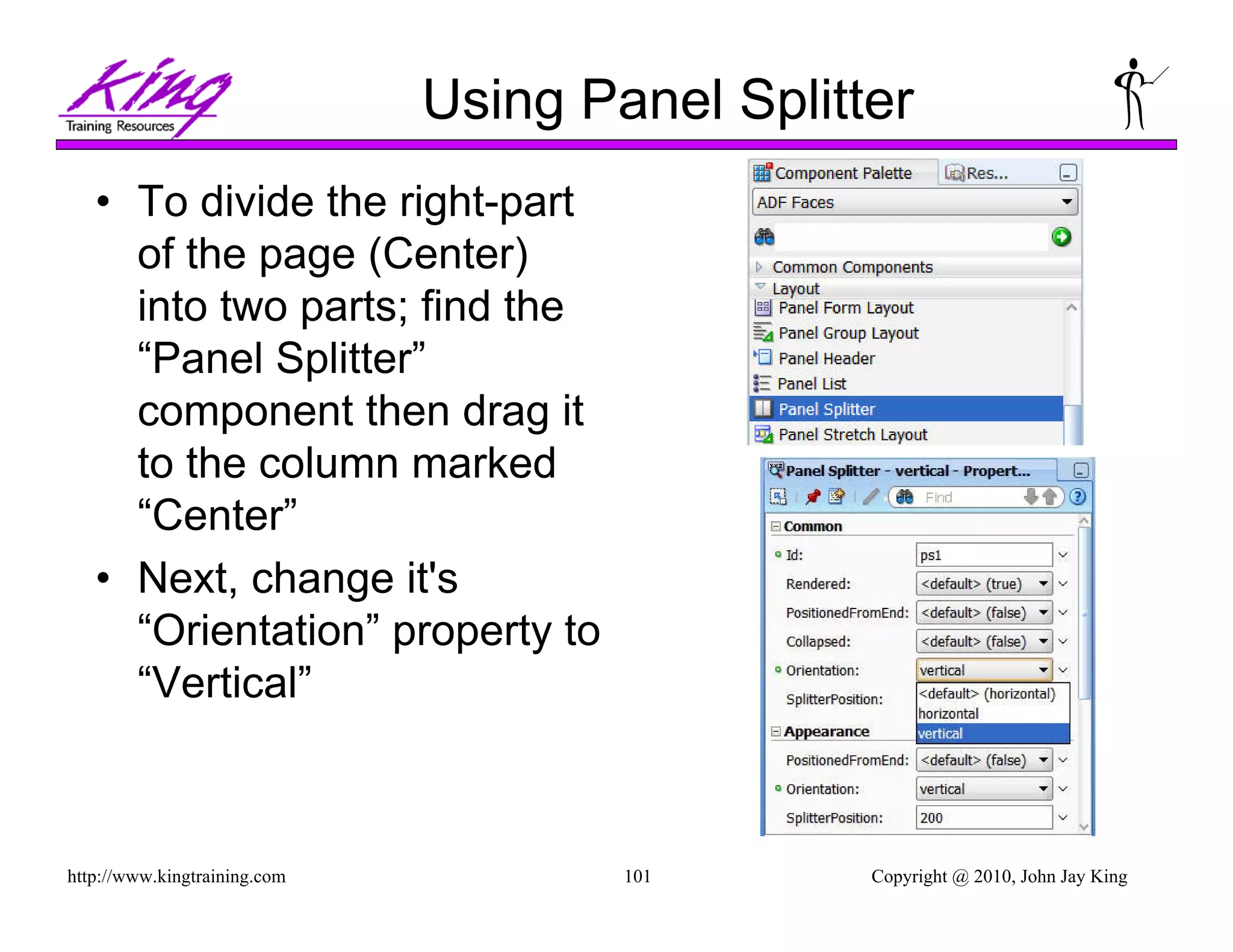 King
Training Resources

Using Panel Splitter

• To divide the right-part of the page (Center) into two parts; find the “Panel Splitter” component then drag it to the column marked “Center”

• Next, change it's “Orientation” property to “Vertical”

Component Palette
Res...
ADF Faces
Common Components
Layout
Panel Form Layout
Panel Group Layout
Panel Header
Panel List
Panel Splitter
Panel Stretch Layout

Panel Splitter - vertical - Propert...
Find
Common
Id: ps1
Rendered: <default> (true)
PositionedFromEnd: <default> (false)
Collapsed: <default> (false)
Orientation: vertical
SplitterPosition:
<default> (horizontal)
horizontal
vertical
Appearance
PositionedFromEnd: <default> (false)
Orientation: vertical
SplitterPosition: 200

http://www.kingtraining.com
101
Copyright @ 2010, John Jay King